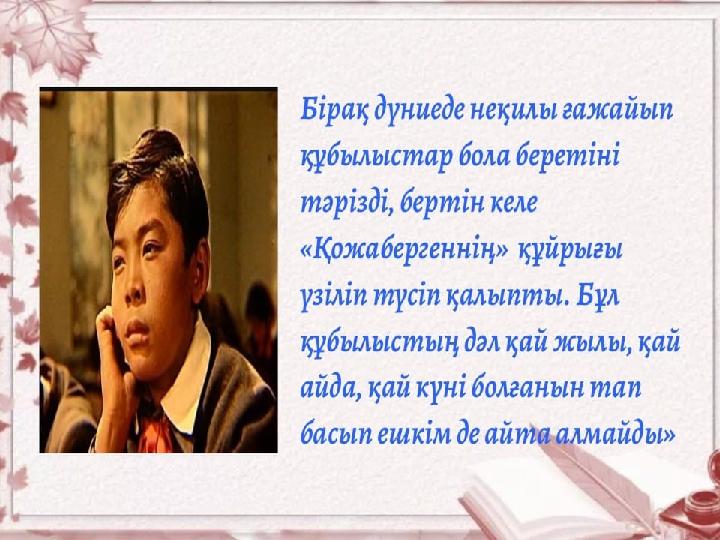 Бірақ дүниеде неқилы ғажайып құбылыстар бола беретіні тәрізді, бертін келе «Қожабергеннің» құйрығы үзіліп түсіп қалыпты. Бұл құбылыстың дәл қай жылы, қай айда, қай күні болғанын тап басып ешкім де айта алмайды»